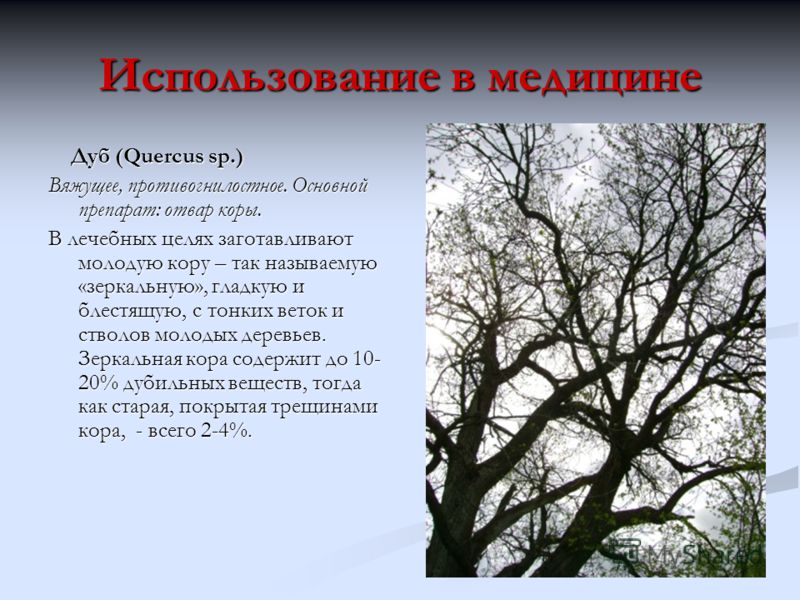 Использование в медицине

Дуб (Quercus sp.)

Вяжущее, противогнилостное. Основной препарат: отвар коры.

В лечебных целях заготавливают молодую кору – так называемую «зеркальную», гладкую и блестящую, с тонких веток и стволов молодых деревьев. Зеркальная кора содержит до 10-20% дубильных веществ, тогда как старая, покрытая трещинами кора, - всего 2-4%.

MyShared